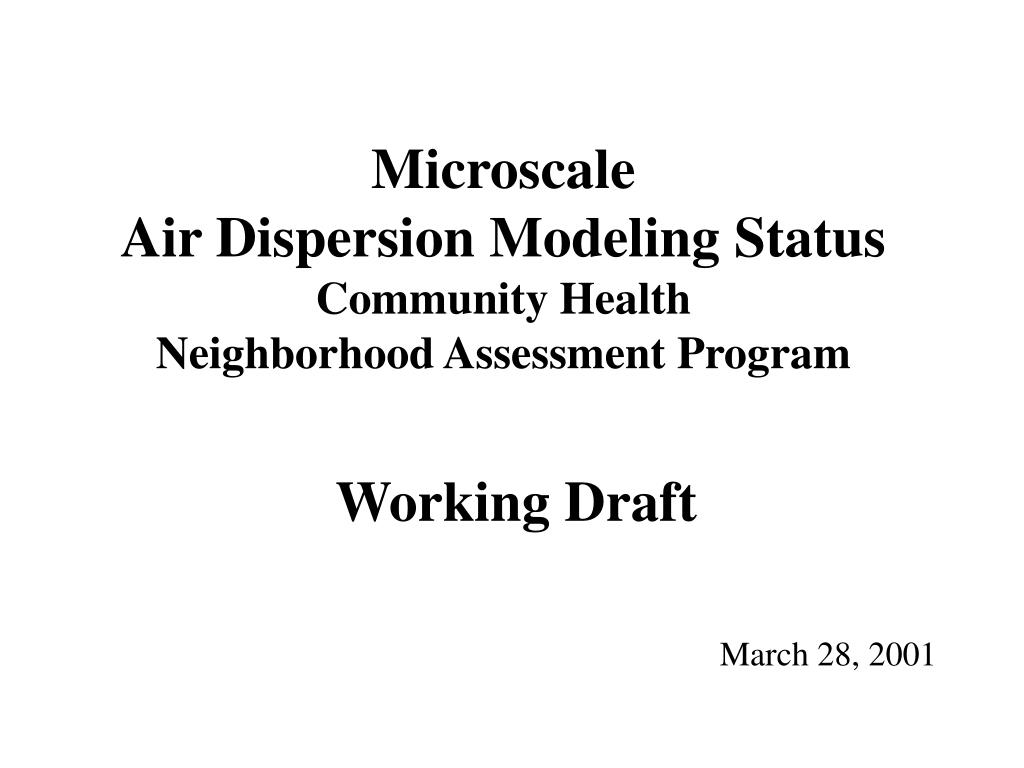 Microscale
Air Dispersion Modeling Status
Community Health
Neighborhood Assessment Program

Working Draft

March 28, 2001